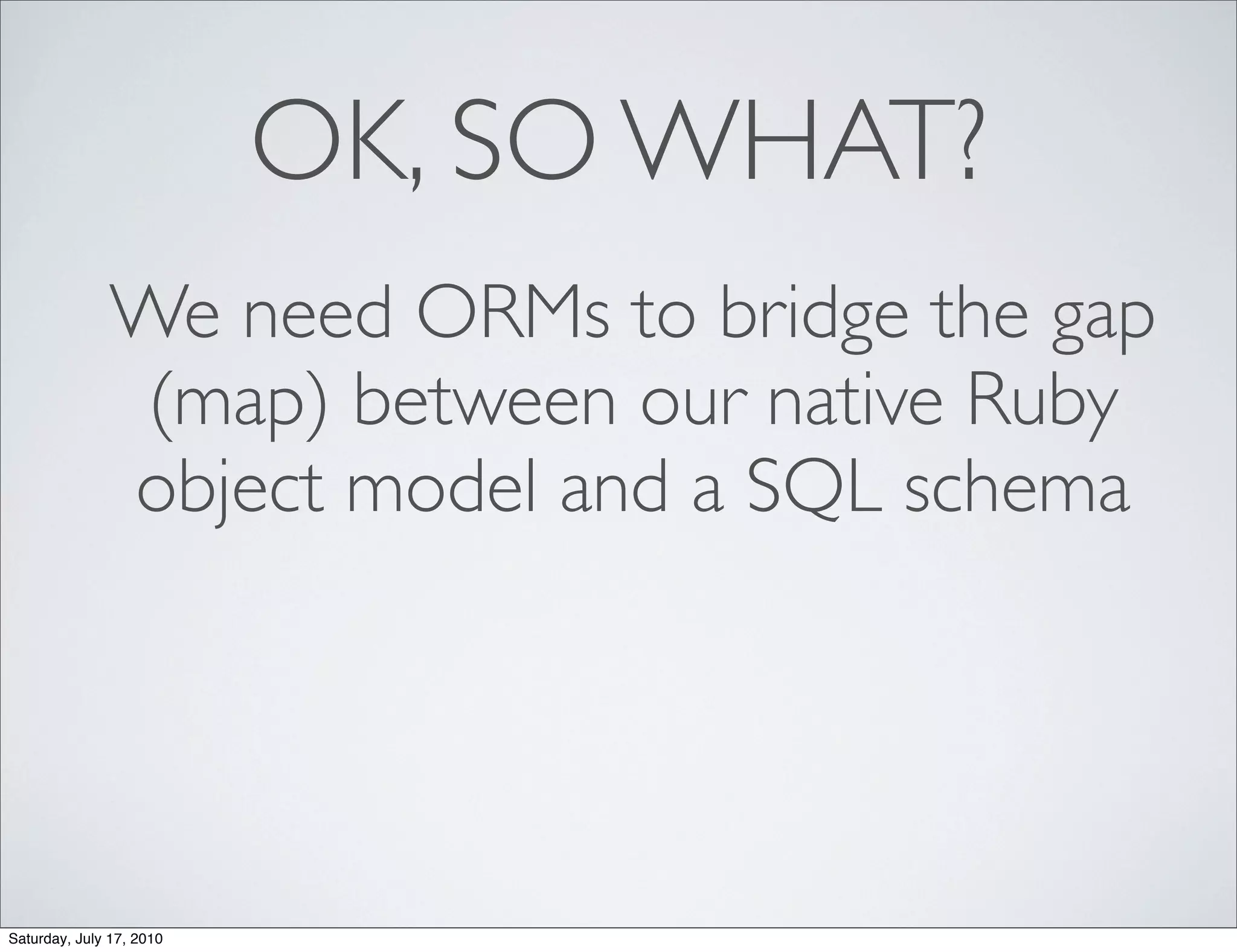 OK, SO WHAT?

We need ORMs to bridge the gap (map) between our native Ruby object model and a SQL schema

Saturday, July 17, 2010